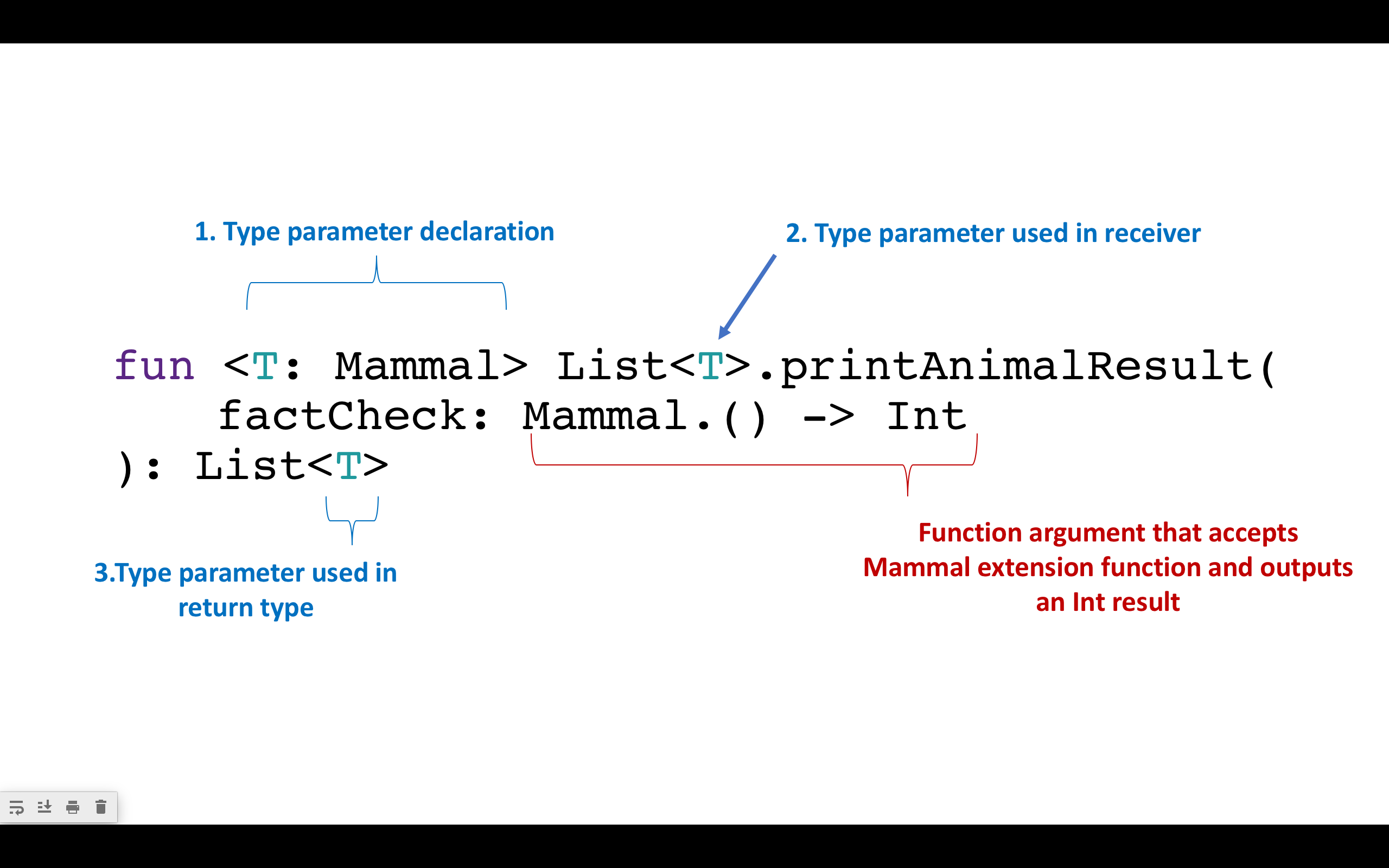 1. Type parameter declaration

2. Type parameter used in receiver

fun <T: Mammal> List<T>.printAnimalResult(
    factCheck: Mammal.() -> Int
): List<T>

3.Type parameter used in return type

Function argument that accepts Mammal extension function and outputs an Int result